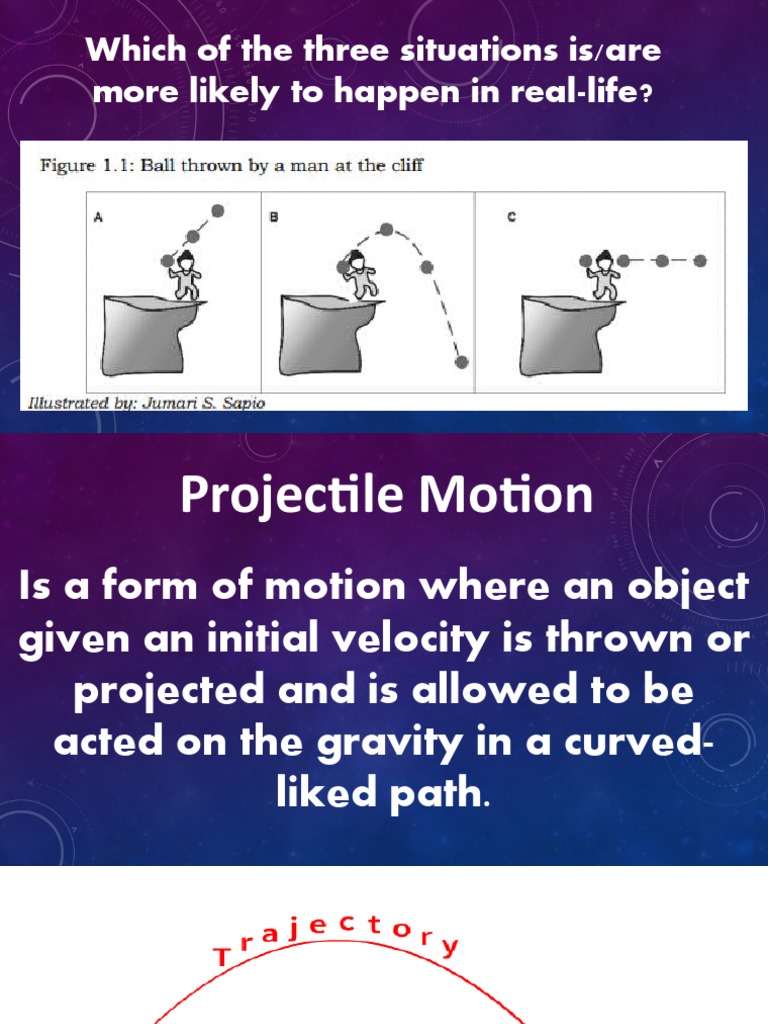 Which of the three situations is/are more likely to happen in real-life?

Figure 1.1: Ball thrown by a man at the cliff

A

B

C

Illustrated by: Jumari S. Sapio

Projectile Motion

Is a form of motion where an object given an initial velocity is thrown or projected and is allowed to be acted on the gravity in a curved-liked path.

Trajectory